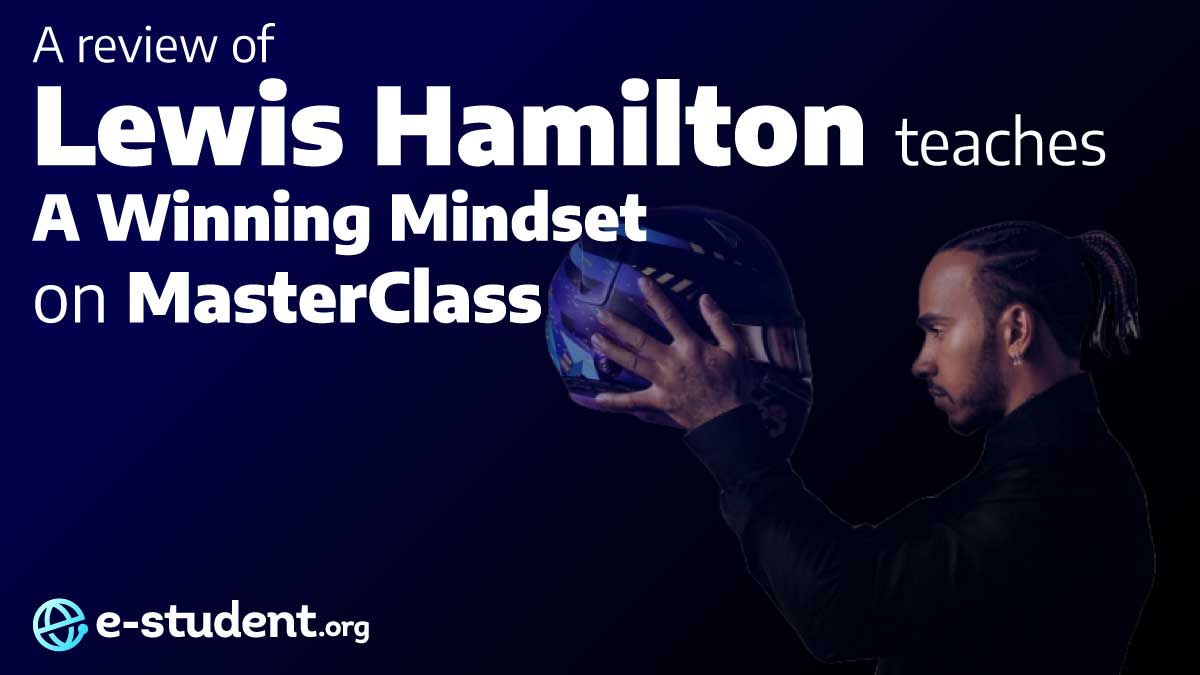 A review of
Lewis Hamilton teaches
A Winning Mindset
on MasterClass

e-student.org